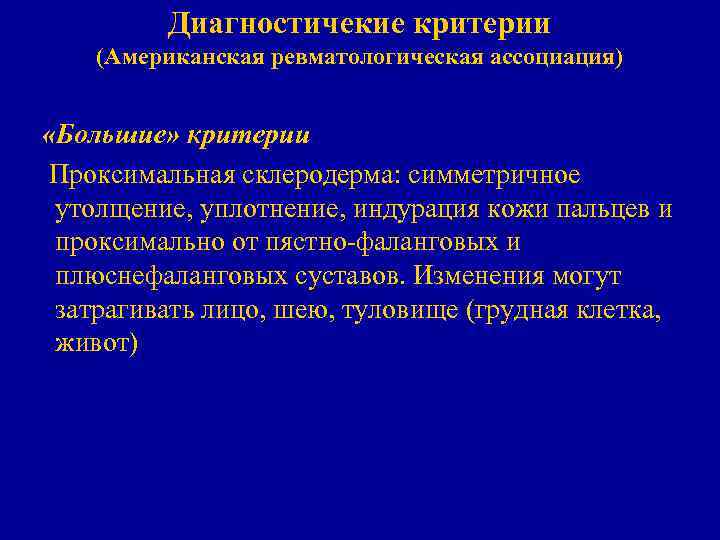 Диагностичекие критерии
(Американская ревматологическая ассоциация)

«Большие» критерии

Проксимальная склеродерма: симметричное утолщение, уплотнение, индурация кожи пальцев и проксимально от пястно-фаланговых и плюснефаланговых суставов. Изменения могут затрагивать лицо, шею, туловище (грудная клетка, живот)